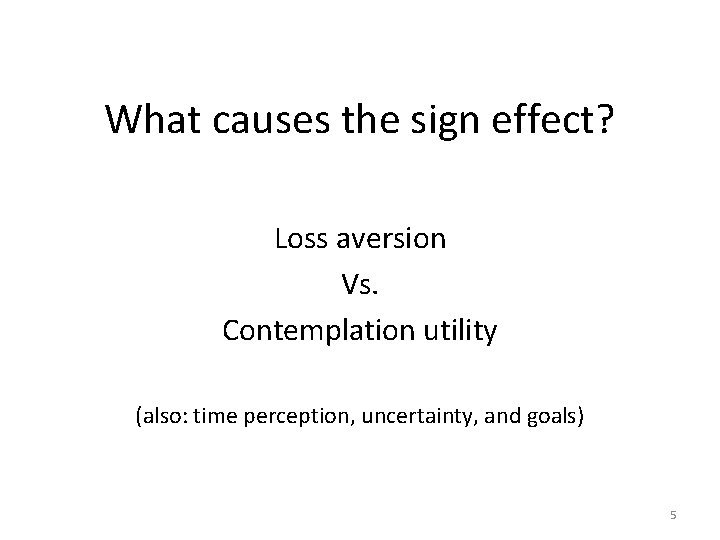 What causes the sign effect?

Loss aversion
Vs.
Contemplation utility

(also: time perception, uncertainty, and goals)

5